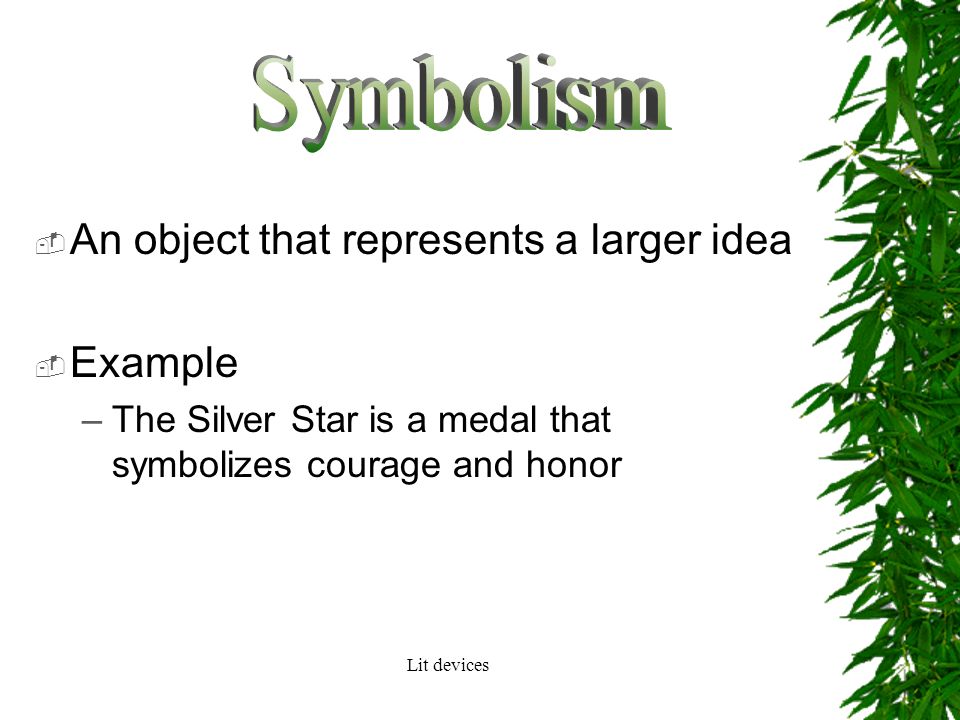 Symbolism

An object that represents a larger idea

Example

– The Silver Star is a medal that symbolizes courage and honor

Lit devices